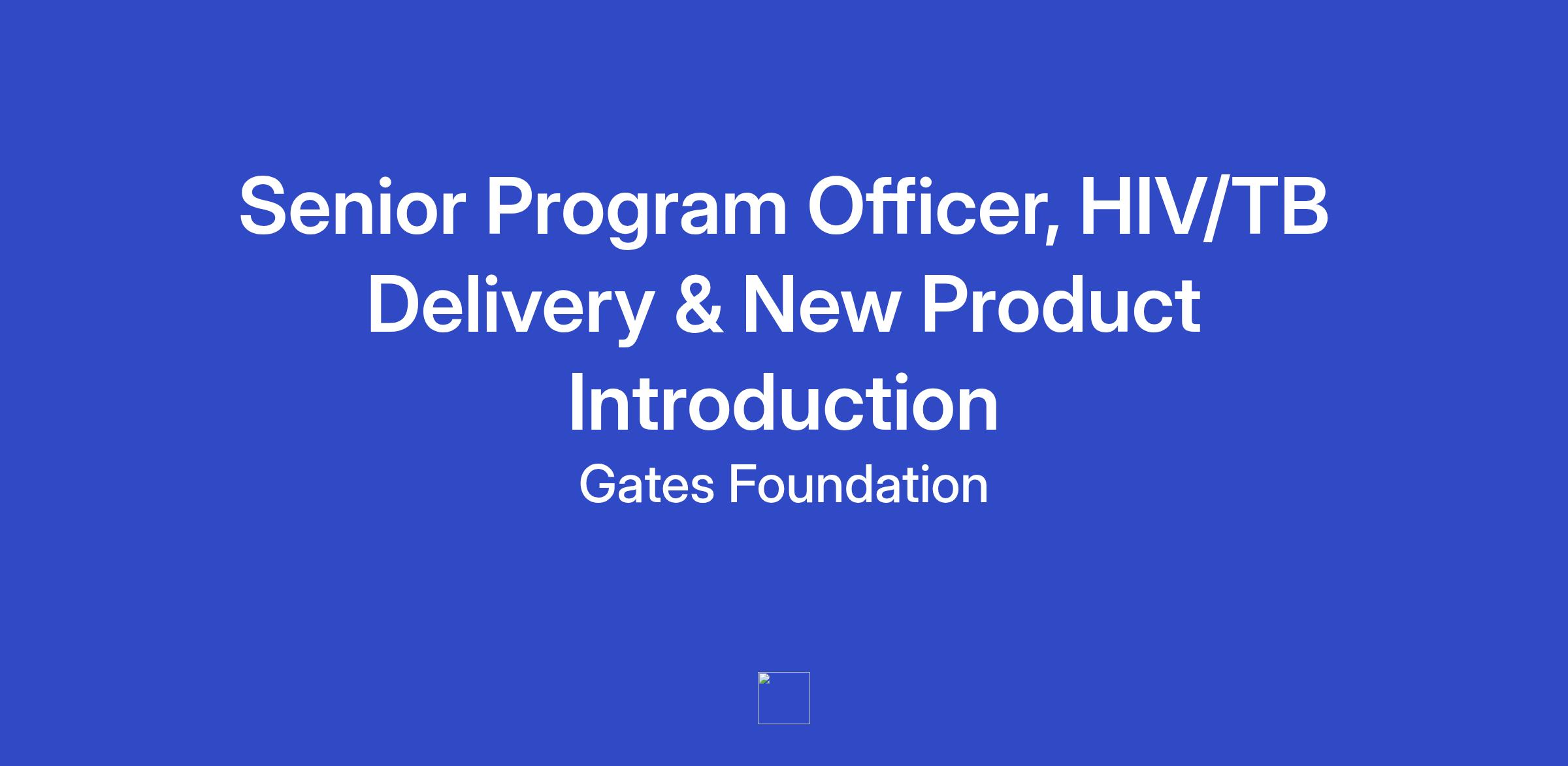 Senior Program Officer, HIV/TB Delivery & New Product Introduction

Gates Foundation